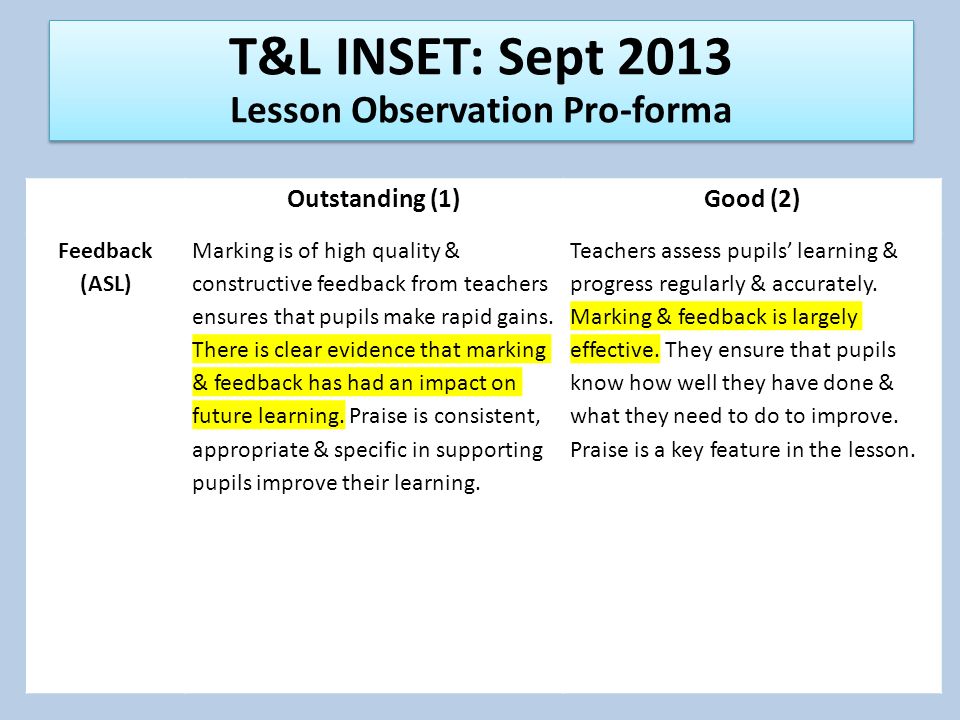 T&L INSET: Sept 2013
Lesson Observation Pro-forma

| | Outstanding (1) | Good (2) |
|---|---|---|
| Feedback (ASL) | Marking is of high quality & constructive feedback from teachers ensures that pupils make rapid gains. There is clear evidence that marking & feedback has had an impact on future learning. Praise is consistent, appropriate & specific in supporting pupils improve their learning. | Teachers assess pupils' learning & progress regularly & accurately. Marking & feedback is largely effective. They ensure that pupils know how well they have done & what they need to do to improve. Praise is a key feature in the lesson. |